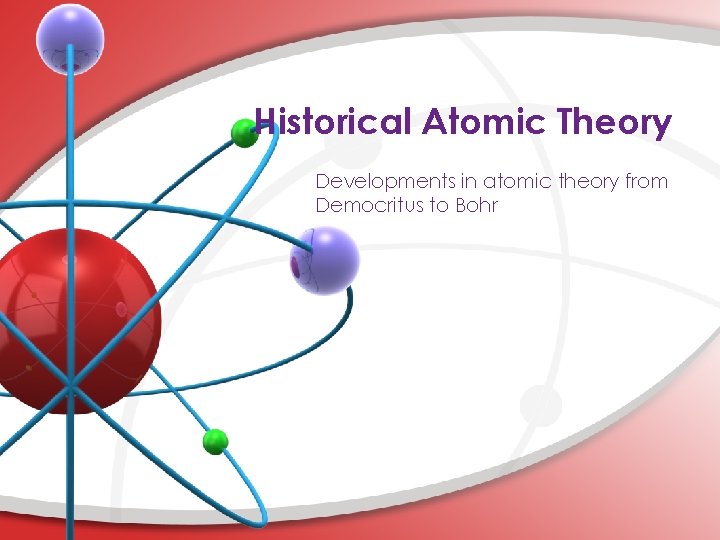 Historical Atomic Theory

Developments in atomic theory from Democritus to Bohr